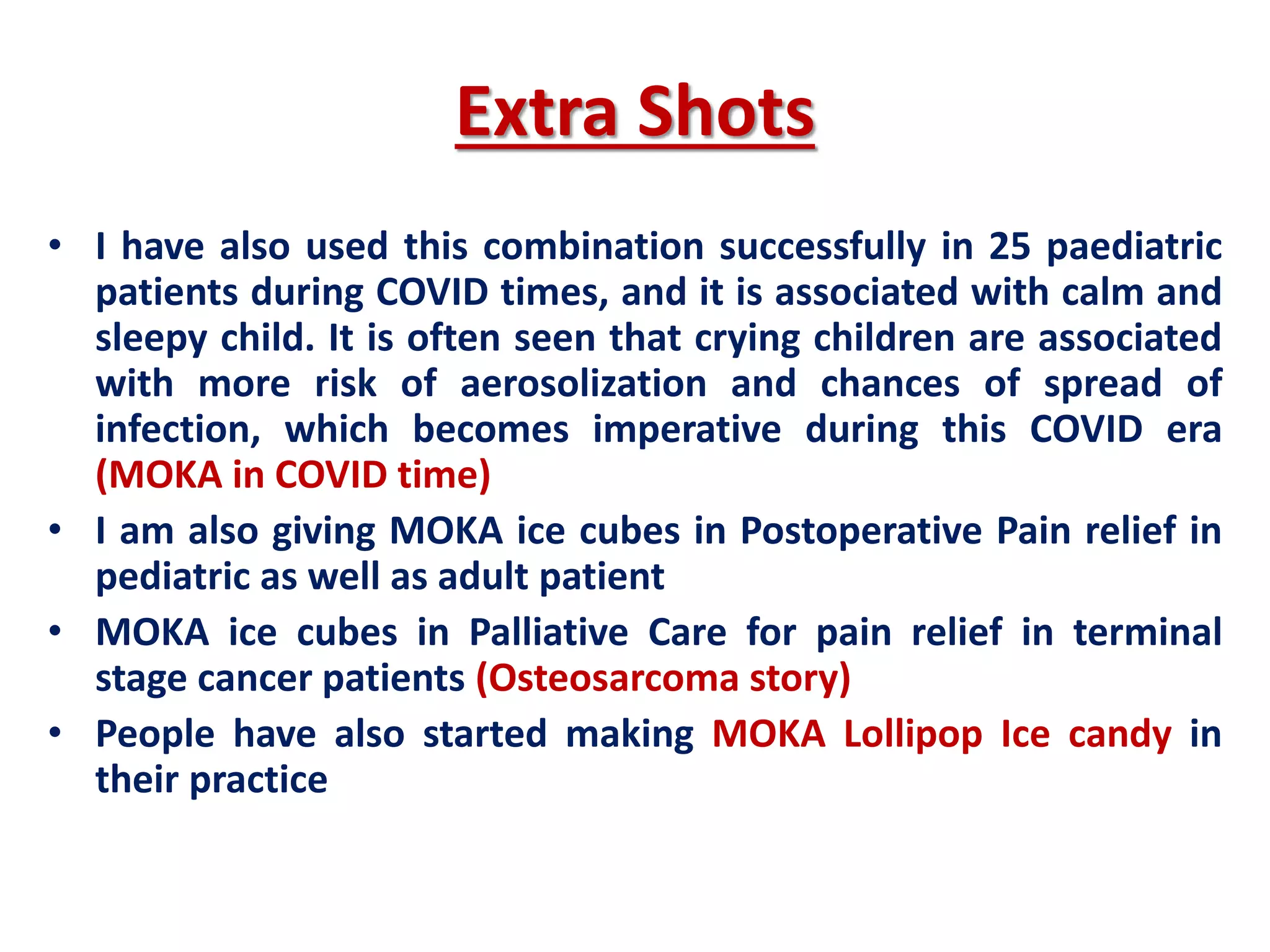 Extra Shots

• I have also used this combination successfully in 25 paediatric patients during COVID times, and it is associated with calm and sleepy child. It is often seen that crying children are associated with more risk of aerosolization and chances of spread of infection, which becomes imperative during this COVID era (MOKA in COVID time)
• I am also giving MOKA ice cubes in Postoperative Pain relief in pediatric as well as adult patient
• MOKA ice cubes in Palliative Care for pain relief in terminal stage cancer patients (Osteosarcoma story)
• People have also started making MOKA Lollipop Ice candy in their practice